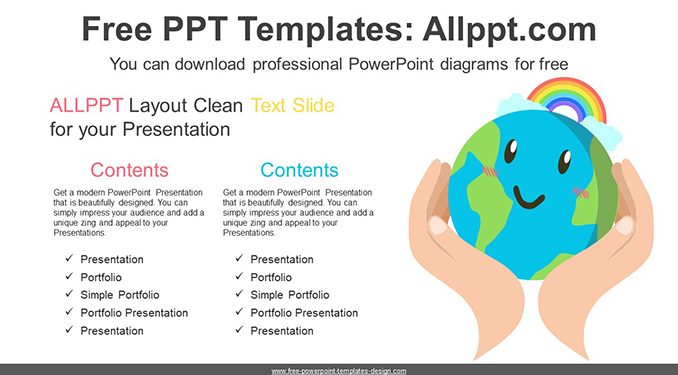 Free PPT Templates: Allppt.com

You can download professional PowerPoint diagrams for free

ALLPPT Layout Clean Text Slide for your Presentation

Contents

Get a modern PowerPoint Presentation that is beautifully designed. You can simply impress your audience and add a unique zing and appeal to your Presentations.

✓ Presentation
✓ Portfolio
✓ Simple Portfolio
✓ Portfolio Presentation
✓ Presentation

Contents

Get a modern PowerPoint Presentation that is beautifully designed. You can simply impress your audience and add a unique zing and appeal to your Presentations.

✓ Presentation
✓ Portfolio
✓ Simple Portfolio
✓ Portfolio Presentation
✓ Presentation

www.free-powerpoint-templates-design.com